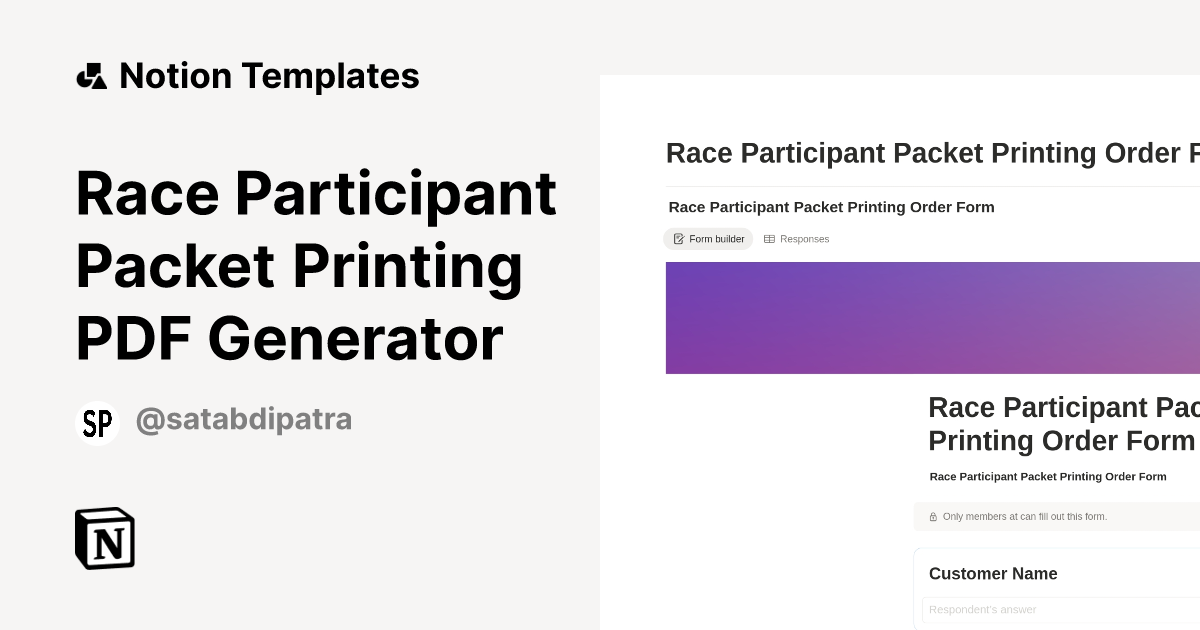 Notion Templates

Race Participant Packet Printing PDF Generator

SP @satabdipatra

N

Race Participant Packet Printing Order F

Race Participant Packet Printing Order Form

Form builder Responses

Race Participant Pac Printing Order Form

Race Participant Packet Printing Order Form

Only members at can fill out this form.

Customer Name

Respondent's answer